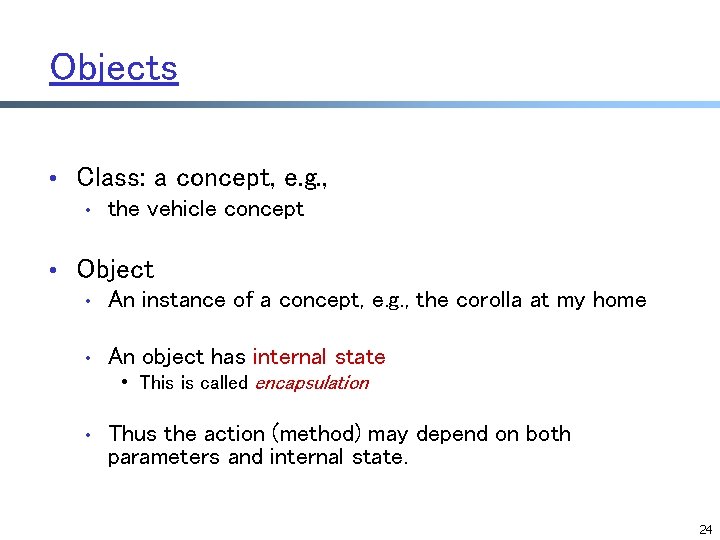 Objects

• Class: a concept, e.g.,
  • the vehicle concept

• Object
  • An instance of a concept, e.g., the corolla at my home
  • An object has internal state
    • This is called encapsulation
  • Thus the action (method) may depend on both parameters and internal state.

24